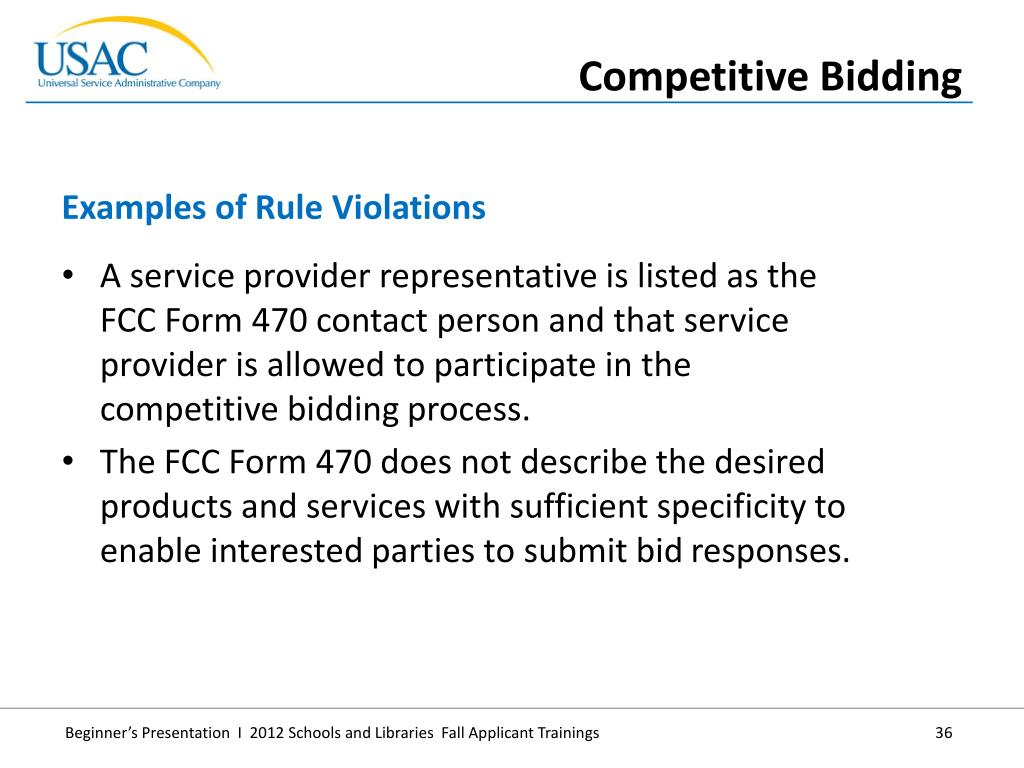 USAC
Universal Service Administrative Company

Competitive Bidding

Examples of Rule Violations

• A service provider representative is listed as the FCC Form 470 contact person and that service provider is allowed to participate in the competitive bidding process.
• The FCC Form 470 does not describe the desired products and services with sufficient specificity to enable interested parties to submit bid responses.

Beginner's Presentation I 2012 Schools and Libraries Fall Applicant Trainings

36